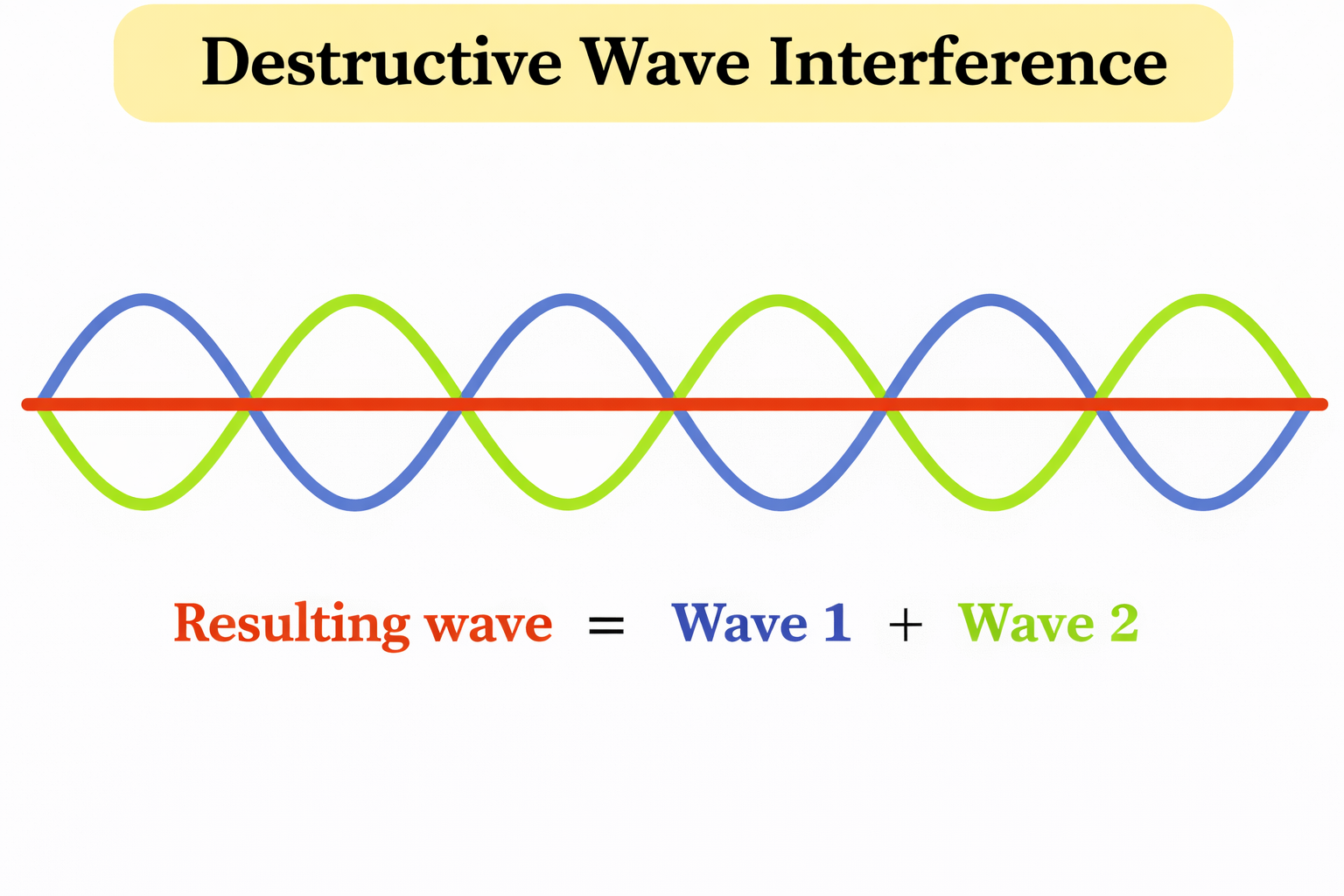 Destructive Wave Interference

Resulting wave = Wave 1 + Wave 2